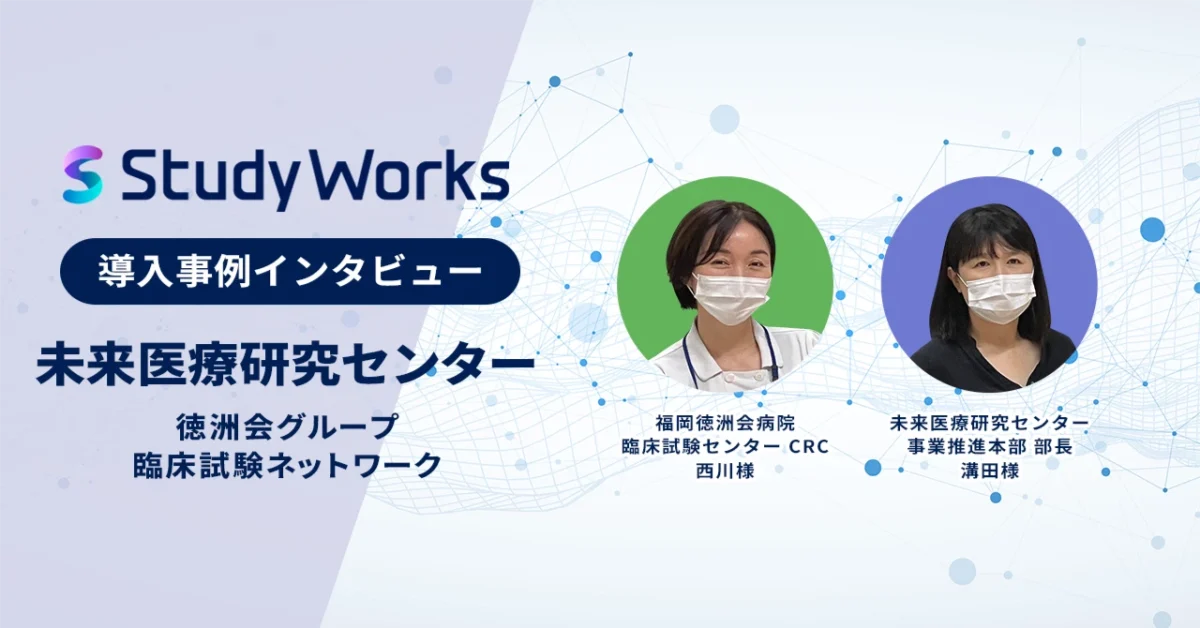 Study Works

導入事例インタビュー

未来医療研究センター

徳洲会グループ
臨床試験ネットワーク

福岡徳洲会病院
臨床試験センター CRC
西川様

未来医療研究センター
事業推進本部 部長
溝田様